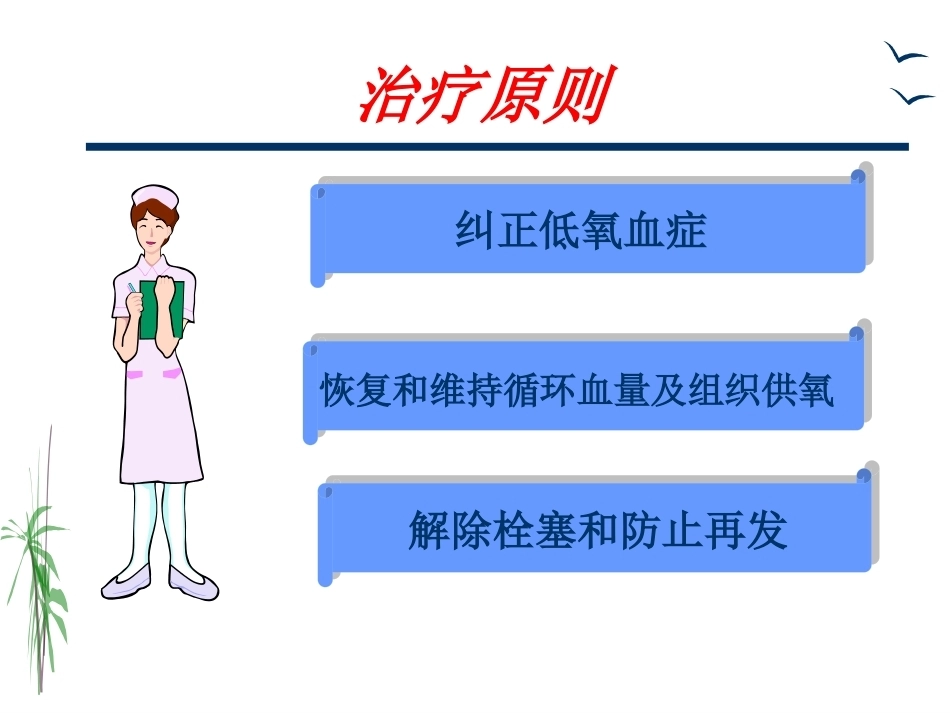 治疗原则

纠正低氧血症

恢复和维持循环血量及组织供氧

解除栓塞和防止再发